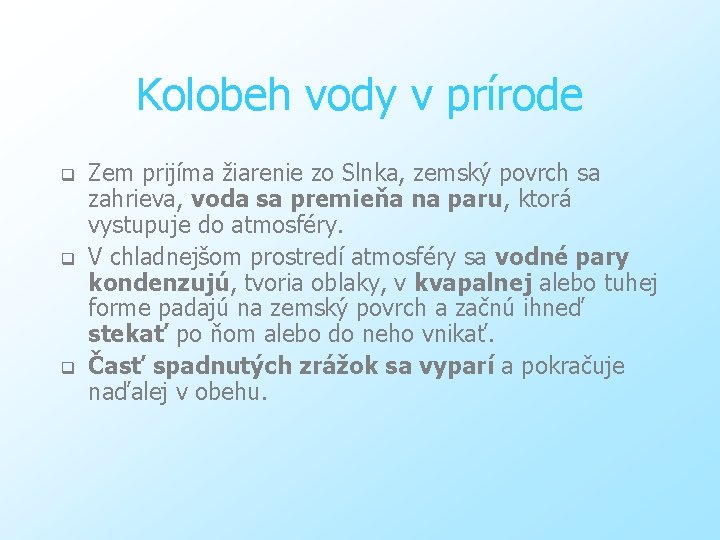 Kolobeh vody v prírode

Zem prijíma žiarenie zo Slnka, zemský povrch sa zahrieva, voda sa premieňa na paru, ktorá vystupuje do atmosféry.

V chladnejšom prostredí atmosféry sa vodné pary kondenzujú, tvoria oblaky, v kvapalnej alebo tuhej forme padajú na zemský povrch a začnú ihneď stekať po ňom alebo do neho vnikať.

Časť spadnutých zrážok sa vyparí a pokračuje naďalej v obehu.